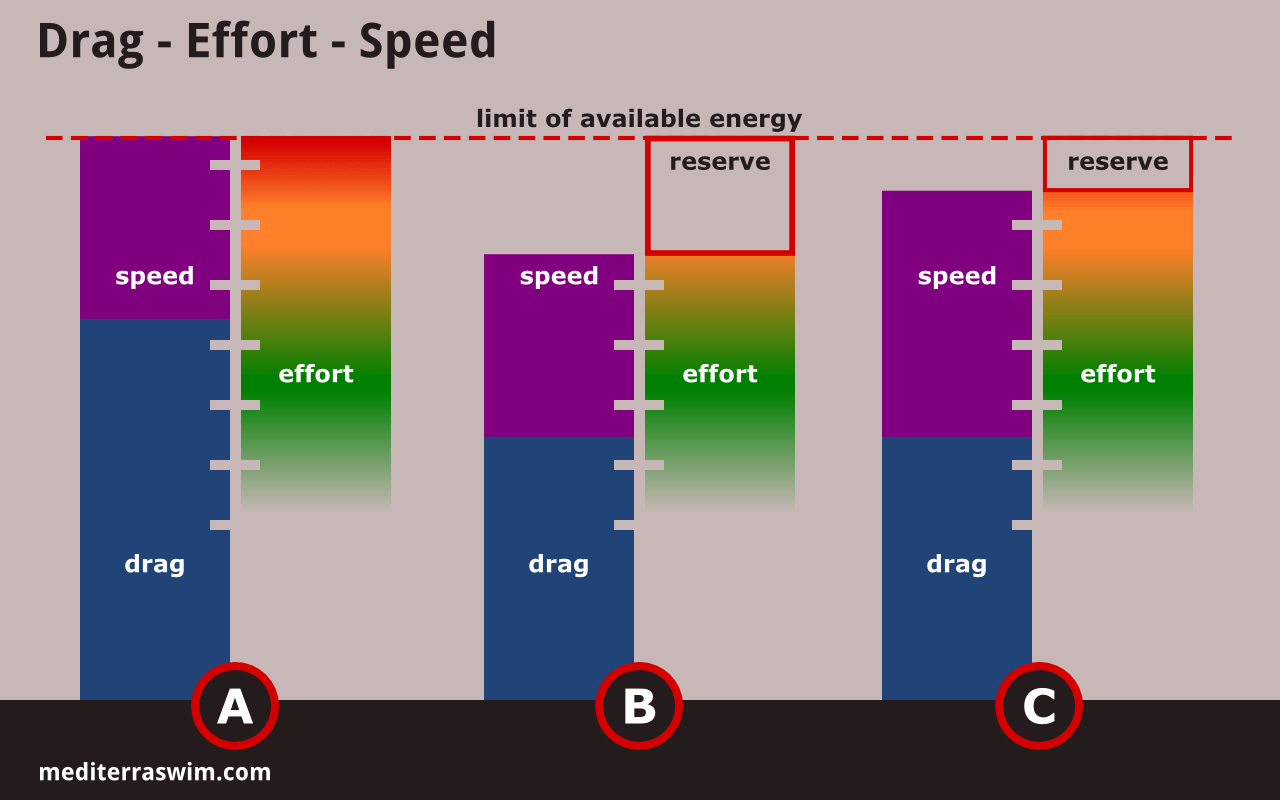 Drag - Effort - Speed

limit of available energy

speed
effort
drag
A

reserve
speed
effort
drag
B

reserve
speed
effort
drag
C

mediterraswim.com